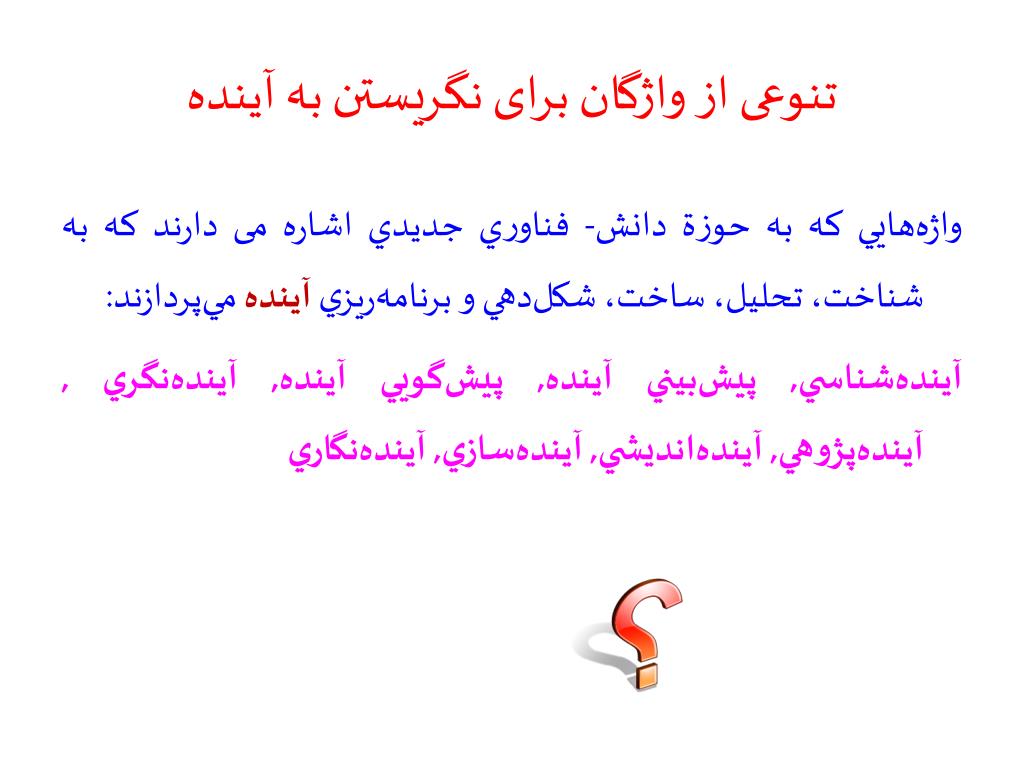 تنوعی از واژگان برای نگریستن به آینده

واژه‌هايي كه به حوزة دانش- فناوري جديدي اشاره می دارند كه به شناخت، تحليل، ساخت، شكل‌دهي و برنامه‌ريزي آينده مي‌پردازند:

آينده‌شناسي, پيش‌بيني آينده, پيش‌گويي آينده, آينده‌نگري , آينده‌پژوهي, آينده‌انديشي, آينده‌سازي, آينده‌نگاري